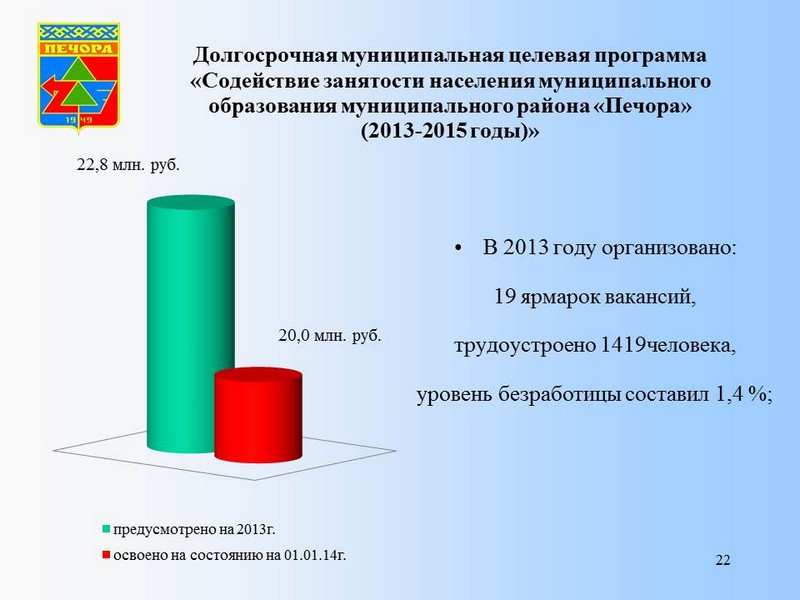 ПЕЧОРА

1949

Долгосрочная муниципальная целевая программа «Содействие занятости населения муниципального образования муниципального района «Печора» (2013-2015 годы)»

22,8 млн. руб.

20,0 млн. руб.

• В 2013 году организовано:

19 ярмарок вакансий,

трудоустроено 1419человека,

уровень безработицы составил 1,4 %;

предусмотрено на 2013г.

освоено на состоянию на 01.01.14г.

22